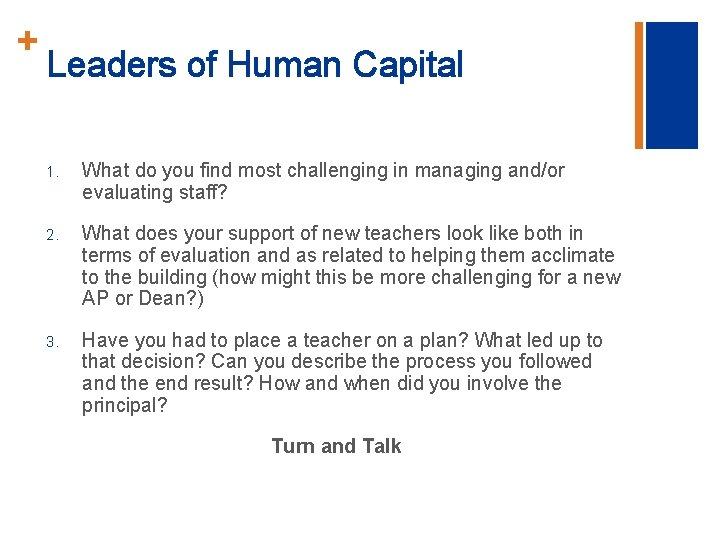 +
Leaders of Human Capital

1. What do you find most challenging in managing and/or evaluating staff?

2. What does your support of new teachers look like both in terms of evaluation and as related to helping them acclimate to the building (how might this be more challenging for a new AP or Dean?)

3. Have you had to place a teacher on a plan? What led up to that decision? Can you describe the process you followed and the end result? How and when did you involve the principal?

Turn and Talk